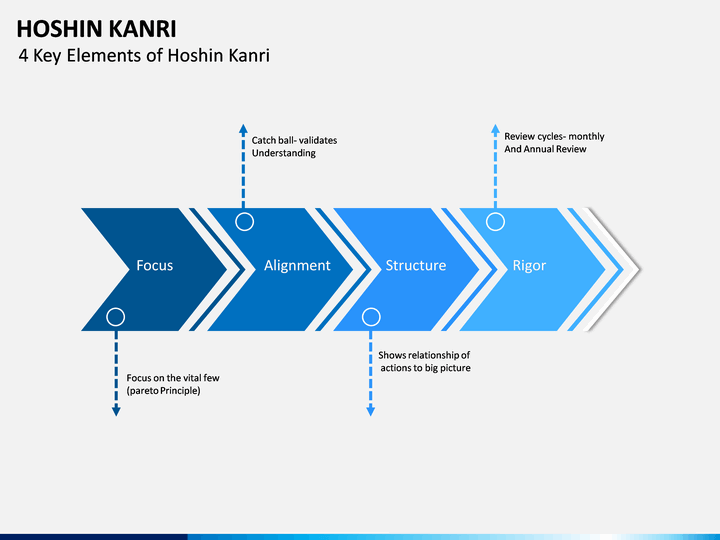 HOSHIN KANRI

4 Key Elements of Hoshin Kanri

Catch ball- validates Understanding

Review cycles- monthly And Annual Review

Focus

Alignment

Structure

Rigor

Focus on the vital few (pareto Principle)

Shows relationship of actions to big picture